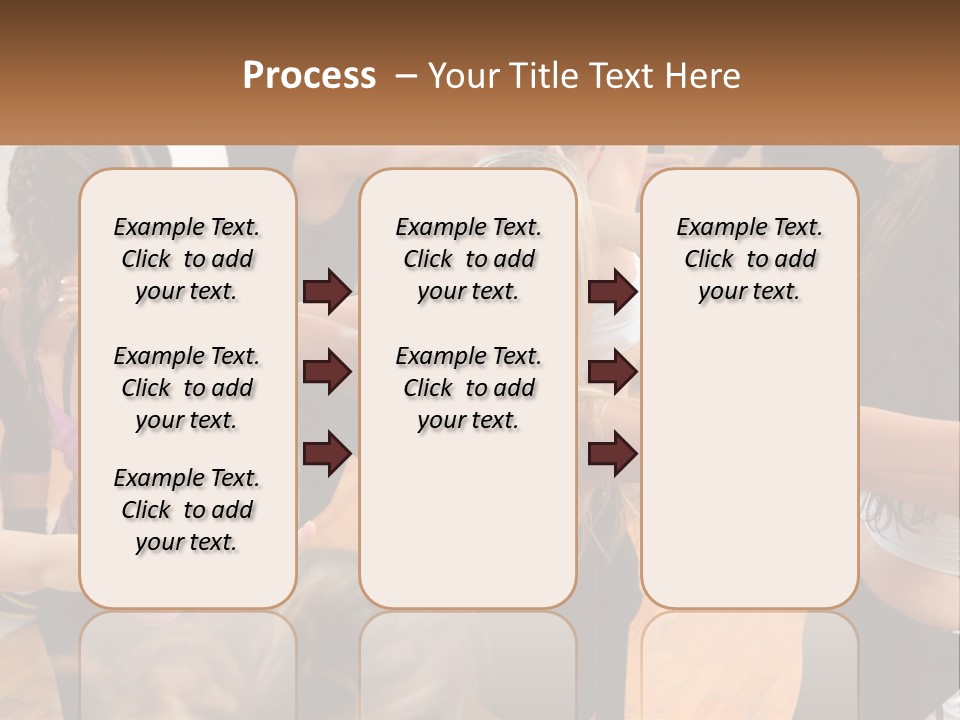 Process – Your Title Text Here

Example Text. Click to add your text.

Example Text. Click to add your text.

Example Text. Click to add your text.

Example Text. Click to add your text.

Example Text. Click to add your text.

Example Text. Click to add your text.